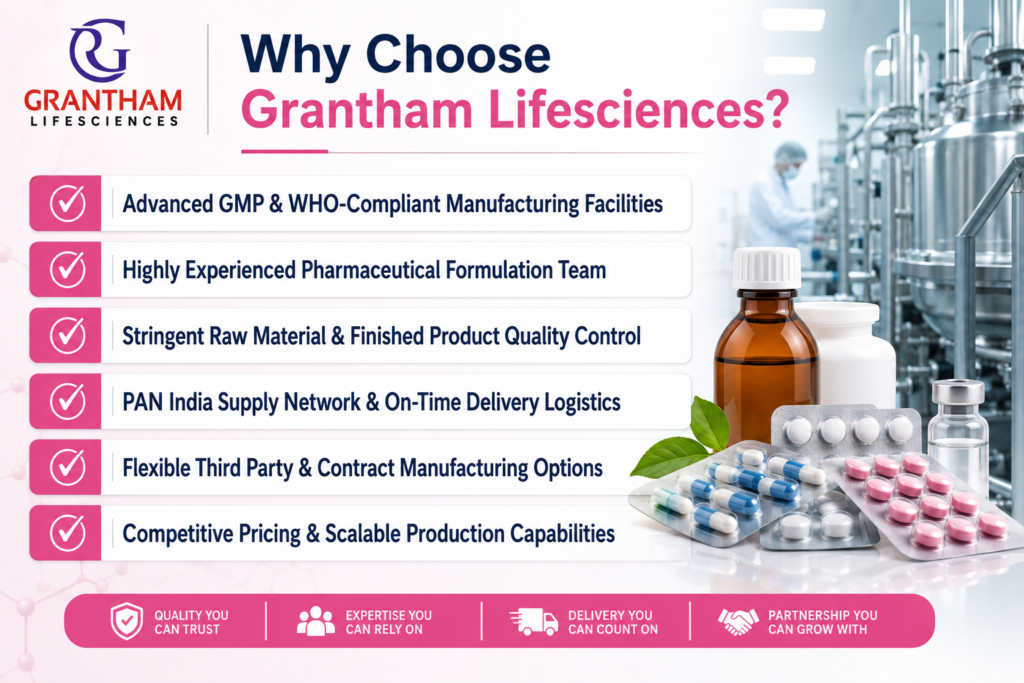 GRANTHAM
LIFESCIENCES

Why Choose
Grantham Lifesciences?

Advanced GMP & WHO-Compliant Manufacturing Facilities

Highly Experienced Pharmaceutical Formulation Team

Stringent Raw Material & Finished Product Quality Control

PAN India Supply Network & On-Time Delivery Logistics

Flexible Third Party & Contract Manufacturing Options

Competitive Pricing & Scalable Production Capabilities

QUALITY YOU CAN TRUST

EXPERTISE YOU CAN RELY ON

DELIVERY YOU CAN COUNT ON

PARTNERSHIP YOU CAN GROW WITH